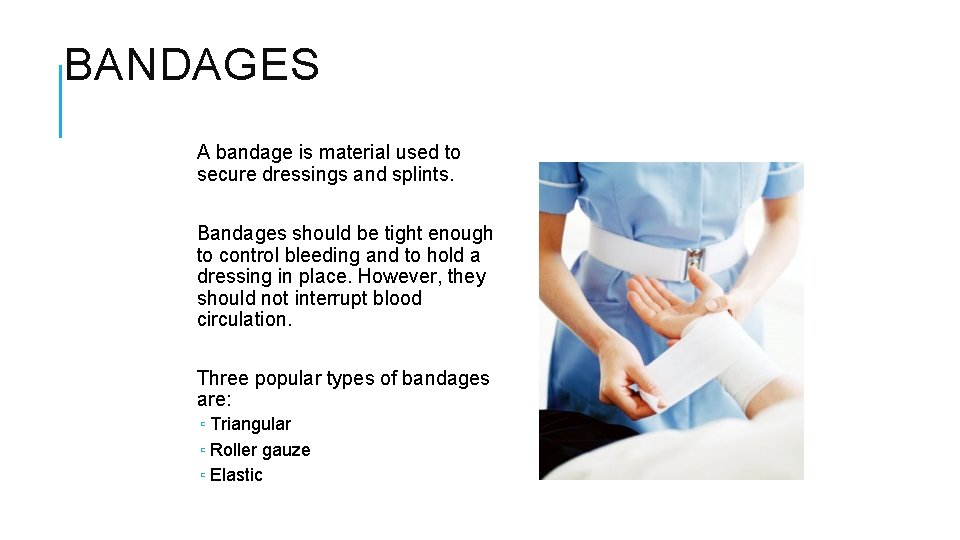 BANDAGES

A bandage is material used to secure dressings and splints.

Bandages should be tight enough to control bleeding and to hold a dressing in place. However, they should not interrupt blood circulation.

Three popular types of bandages are:
▫ Triangular
▫ Roller gauze
▫ Elastic